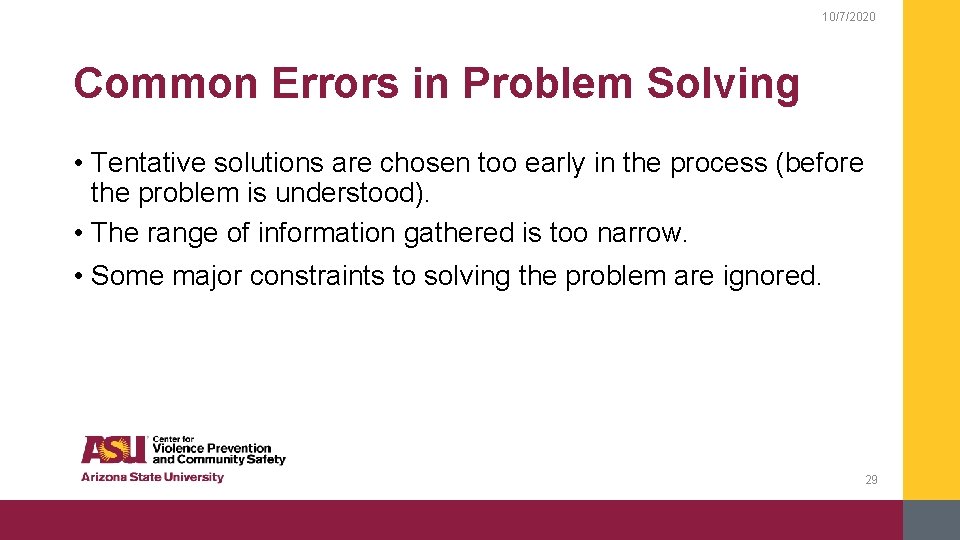 10/7/2020

Common Errors in Problem Solving

• Tentative solutions are chosen too early in the process (before the problem is understood).
• The range of information gathered is too narrow.
• Some major constraints to solving the problem are ignored.

ASU Center for Violence Prevention and Community Safety
Arizona State University

29